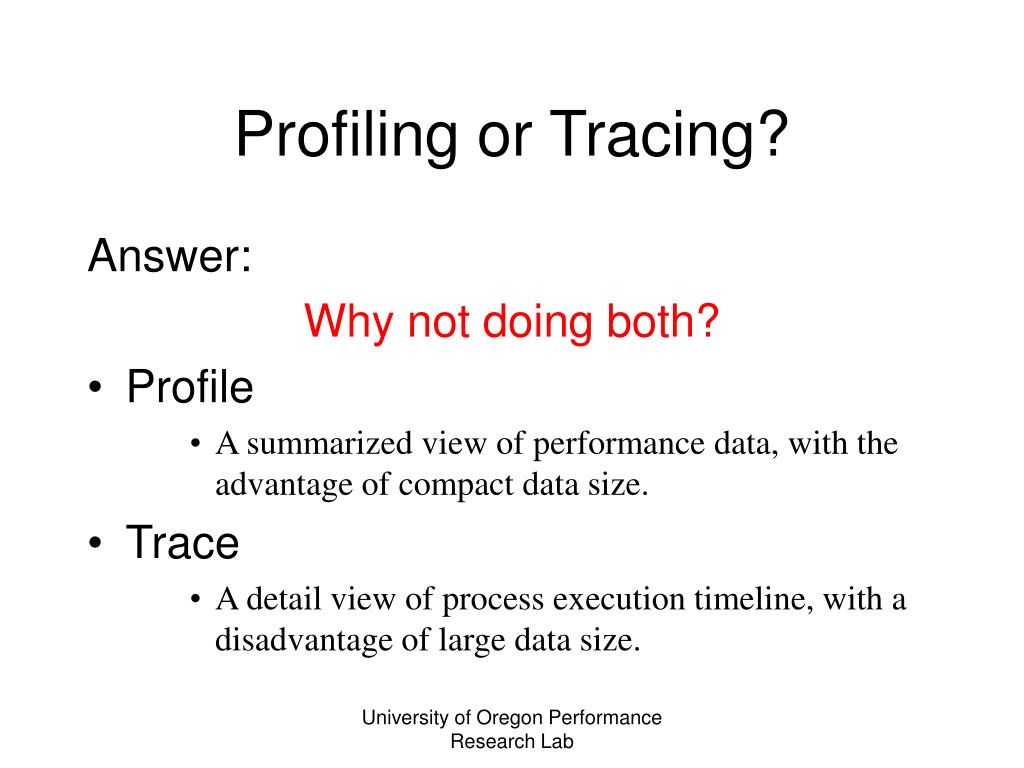 Profiling or Tracing?

Answer:

Why not doing both?

• Profile
  • A summarized view of performance data, with the advantage of compact data size.
• Trace
  • A detail view of process execution timeline, with a disadvantage of large data size.

University of Oregon Performance Research Lab